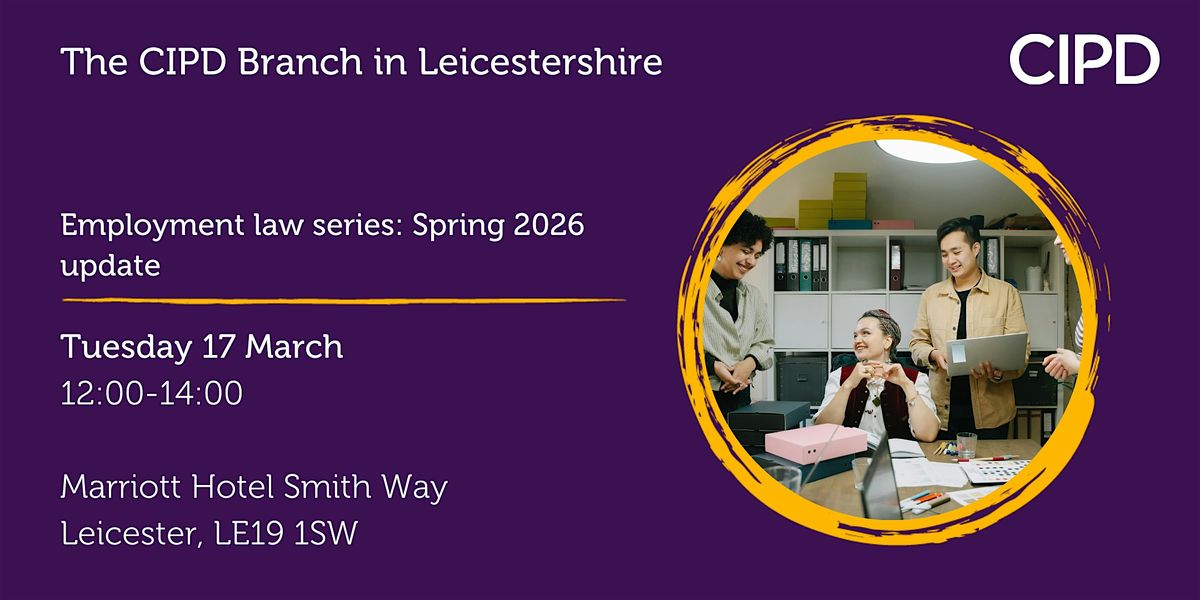 The CIPD Branch in Leicestershire

CIPD

Employment law series: Spring 2026 update

Tuesday 17 March
12:00-14:00

Marriott Hotel Smith Way
Leicester, LE19 1SW